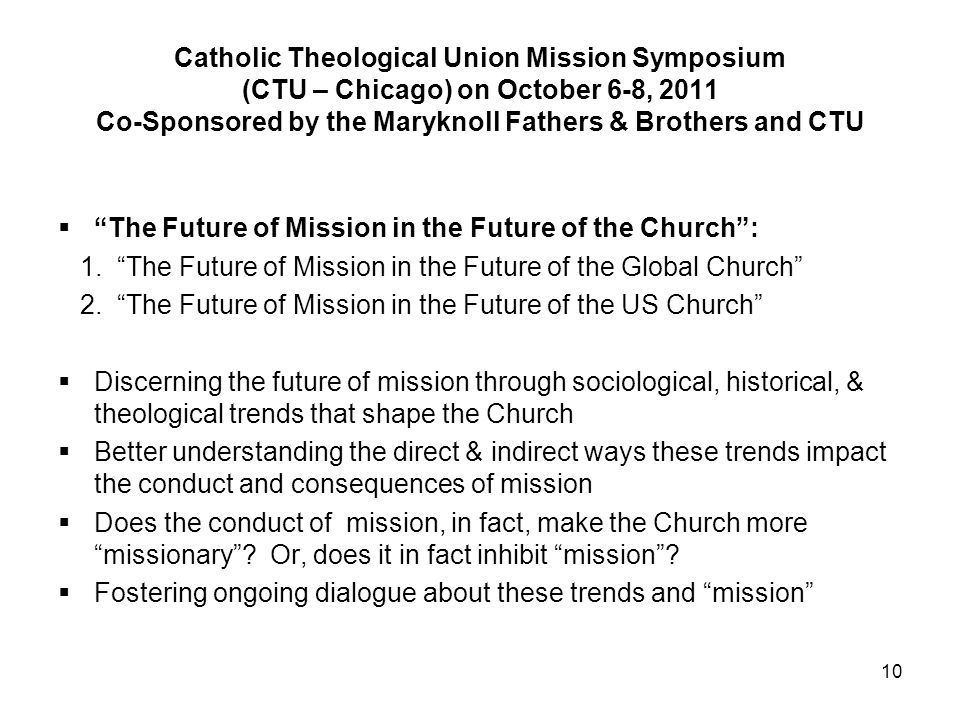 Catholic Theological Union Mission Symposium
(CTU – Chicago) on October 6-8, 2011
Co-Sponsored by the Maryknoll Fathers & Brothers and CTU

▪ “The Future of Mission in the Future of the Church”:
1. “The Future of Mission in the Future of the Global Church”
2. “The Future of Mission in the Future of the US Church”

▪ Discerning the future of mission through sociological, historical, & theological trends that shape the Church
▪ Better understanding the direct & indirect ways these trends impact the conduct and consequences of mission
▪ Does the conduct of mission, in fact, make the Church more “missionary”? Or, does it in fact inhibit “mission”?
▪ Fostering ongoing dialogue about these trends and “mission”

10